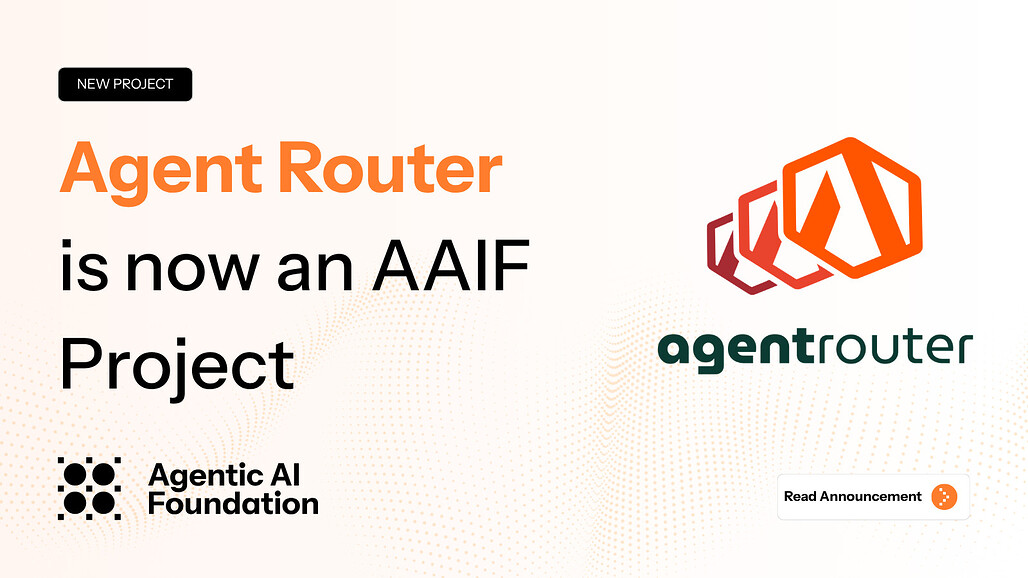 NEW PROJECT

Agent Router is now an AAIF Project

Agentic AI Foundation

agentrouter

Read Announcement